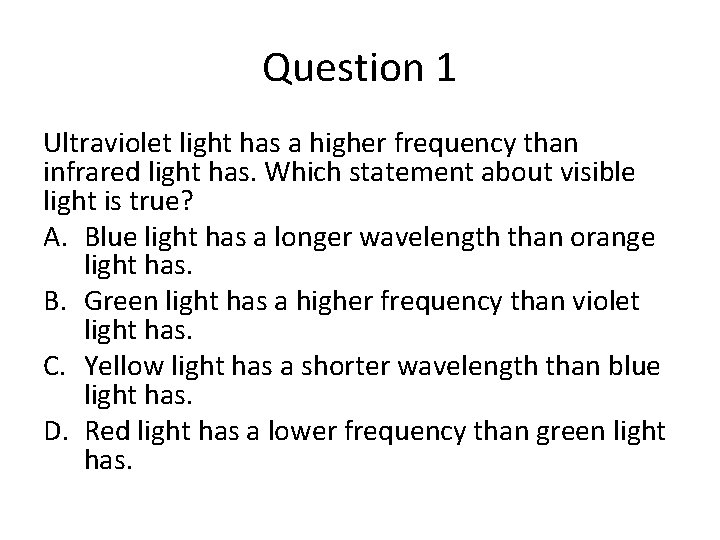 Question 1

Ultraviolet light has a higher frequency than infrared light has. Which statement about visible light is true?

A. Blue light has a longer wavelength than orange light has.

B. Green light has a higher frequency than violet light has.

C. Yellow light has a shorter wavelength than blue light has.

D. Red light has a lower frequency than green light has.